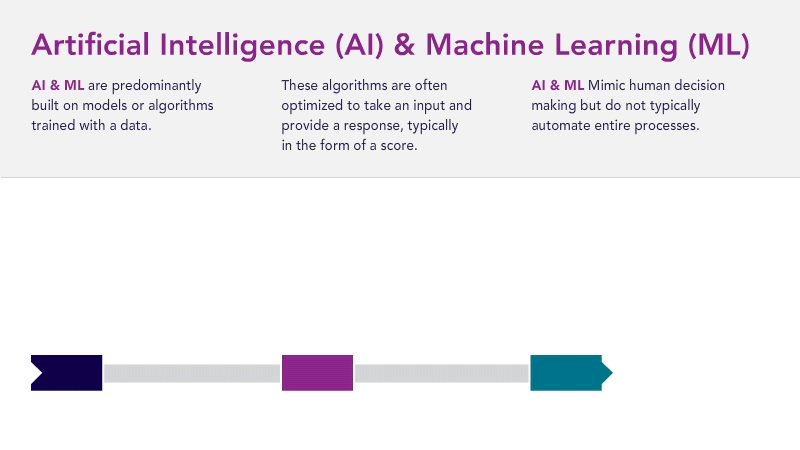 Artificial Intelligence (AI) & Machine Learning (ML)

AI & ML are predominantly built on models or algorithms trained with a data.

These algorithms are often optimized to take an input and provide a response, typically in the form of a score.

AI & ML Mimic human decision making but do not typically automate entire processes.